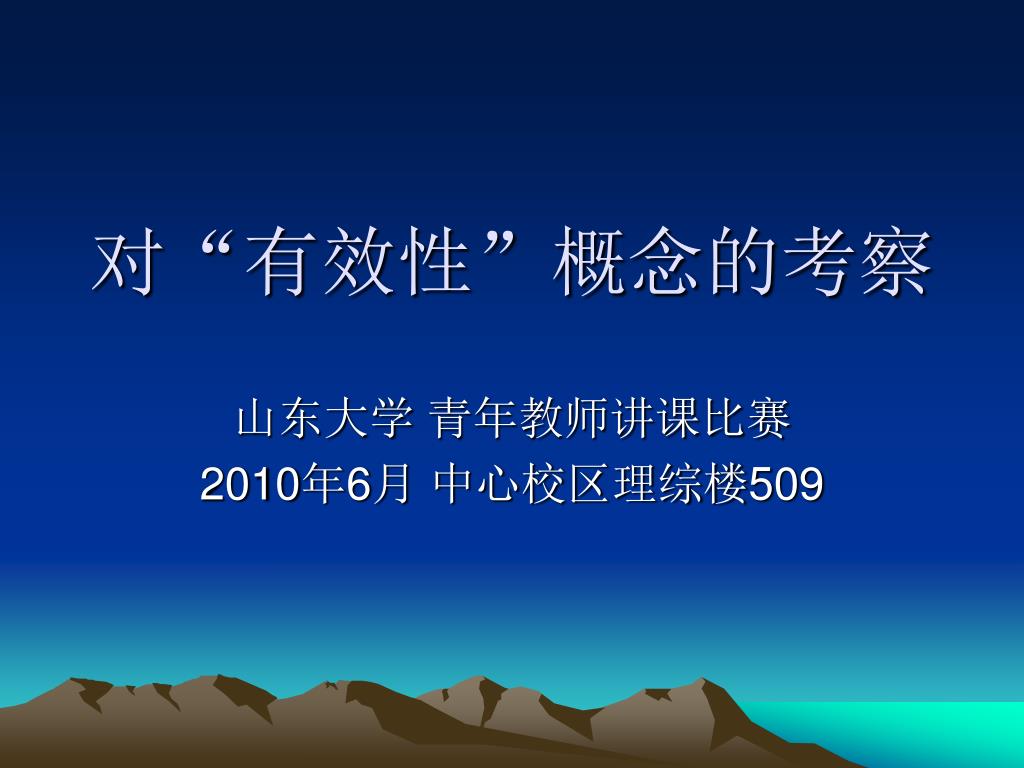 对“有效性”概念的考察

山东大学 青年教师讲课比赛
2010年6月 中心校区理综楼509